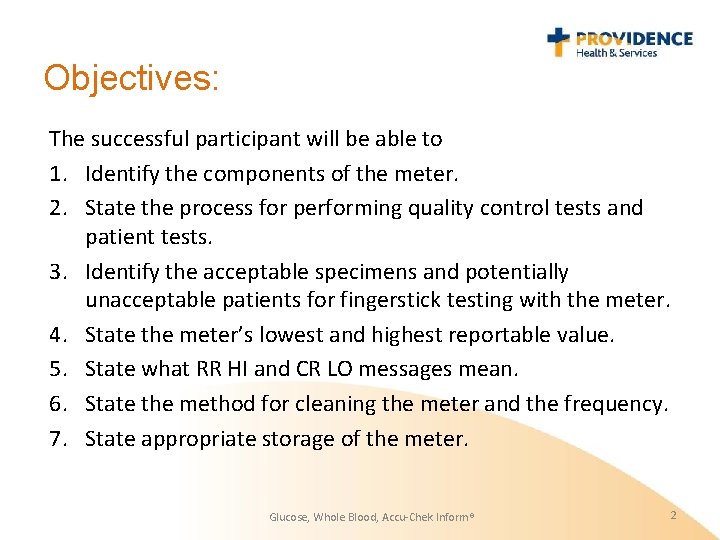 PROVIDENCE
Health & Services

Objectives:

The successful participant will be able to

1. Identify the components of the meter.
2. State the process for performing quality control tests and patient tests.
3. Identify the acceptable specimens and potentially unacceptable patients for fingerstick testing with the meter.
4. State the meter's lowest and highest reportable value.
5. State what RR HI and CR LO messages mean.
6. State the method for cleaning the meter and the frequency.
7. State appropriate storage of the meter.

Glucose, Whole Blood, Accu-Chek Inform®

2